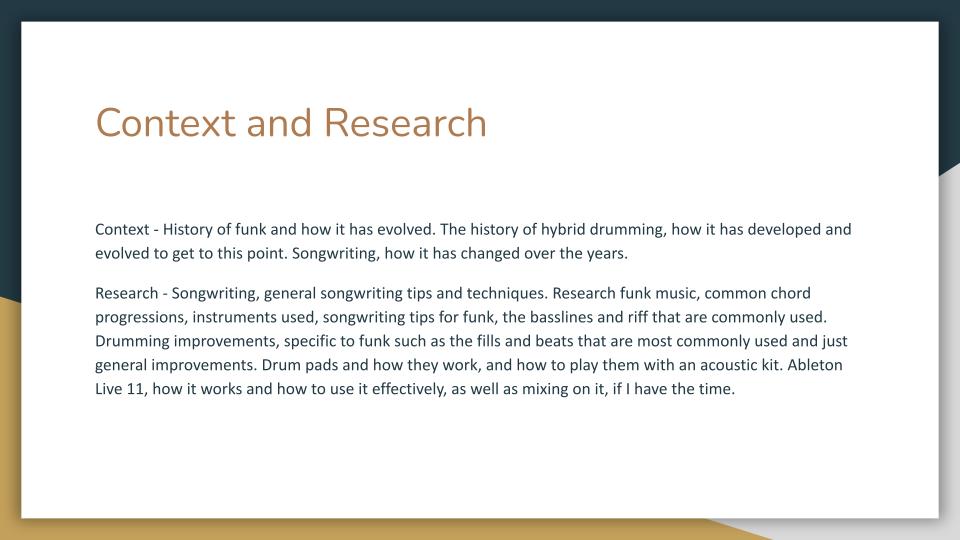 Context and Research

Context - History of funk and how it has evolved. The history of hybrid drumming, how it has developed and evolved to get to this point. Songwriting, how it has changed over the years.

Research - Songwriting, general songwriting tips and techniques. Research funk music, common chord progressions, instruments used, songwriting tips for funk, the basslines and riff that are commonly used. Drumming improvements, specific to funk such as the fills and beats that are most commonly used and just general improvements. Drum pads and how they work, and how to play them with an acoustic kit. Ableton Live 11, how it works and how to use it effectively, as well as mixing on it, if I have the time.